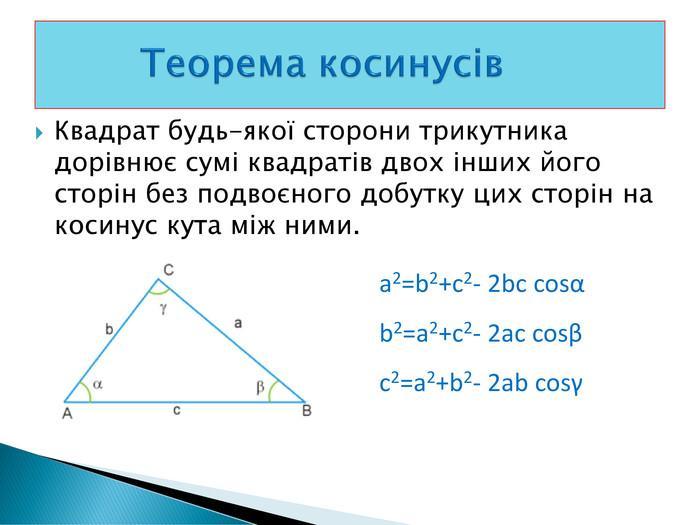 Теорема косинусів

Квадрат будь-якої сторони трикутника дорівнює сумі квадратів двох інших його сторін без подвоєного добутку цих сторін на косинус кута між ними.

C
$\gamma$
b
a
$\alpha$
$\beta$
A
c
B

$a^2=b^2+c^2- 2bc \cos\alpha$

$b^2=a^2+c^2- 2ac \cos\beta$

$c^2=a^2+b^2- 2ab \cos\gamma$